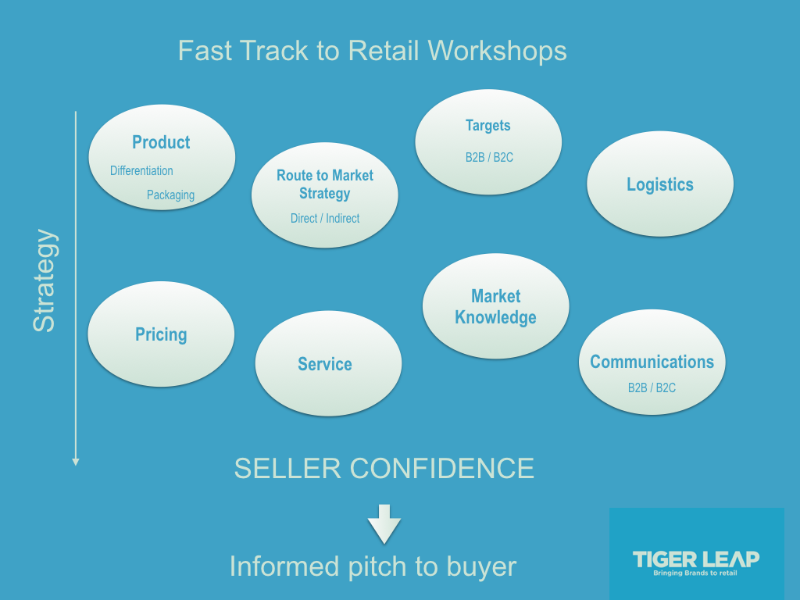 Fast Track to Retail Workshops

Strategy

Product
Differentiation
Packaging

Route to Market Strategy
Direct / Indirect

Targets
B2B / B2C

Logistics

Pricing

Service

Market Knowledge

Communications
B2B / B2C

SELLER CONFIDENCE

Informed pitch to buyer

TIGER LEAP
Bringing Brands to retail